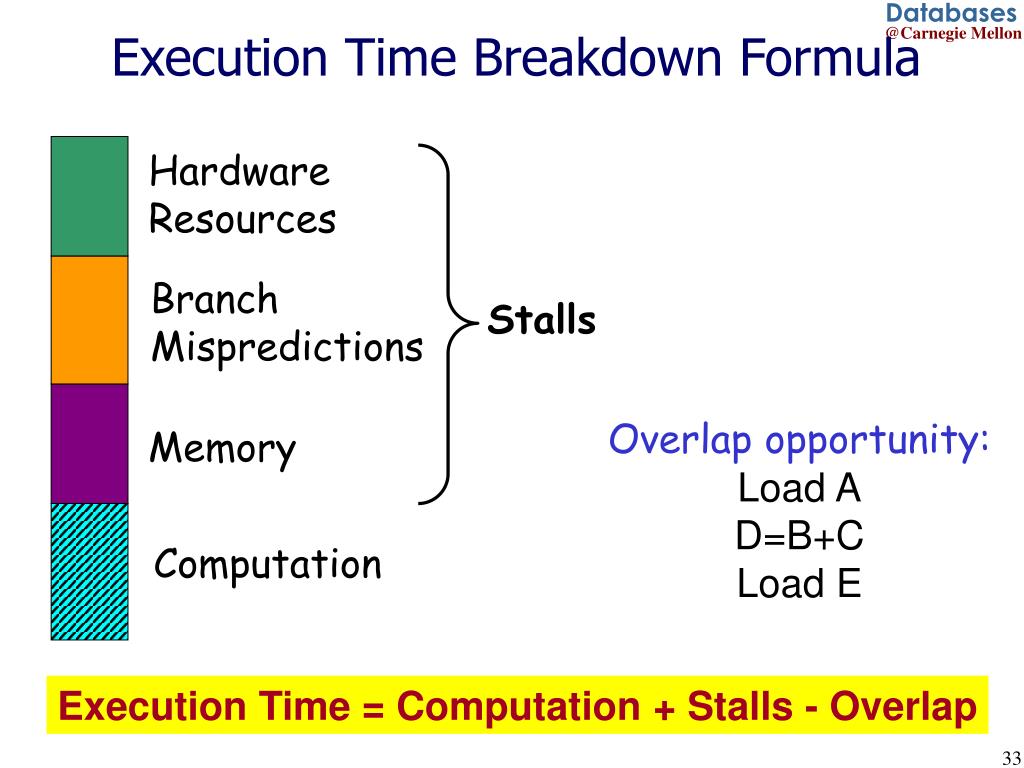 Databases
@Carnegie Mellon

Execution Time Breakdown Formula

Hardware Resources

Branch Mispredictions

Memory

Computation

Stalls

Overlap opportunity:
Load A
D=B+C
Load E

Execution Time = Computation + Stalls - Overlap

33